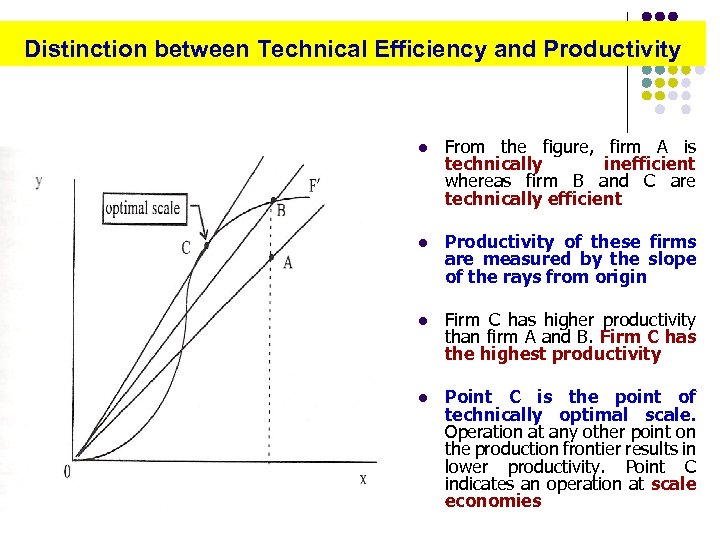 Distinction between Technical Efficiency and Productivity

y

optimal scale

F′

B

C

A

0

x

- From the figure, firm A is technically inefficient whereas firm B and C are technically efficient
- Productivity of these firms are measured by the slope of the rays from origin
- Firm C has higher productivity than firm A and B. Firm C has the highest productivity
- Point C is the point of technically optimal scale. Operation at any other point on the production frontier results in lower productivity. Point C indicates an operation at scale economies